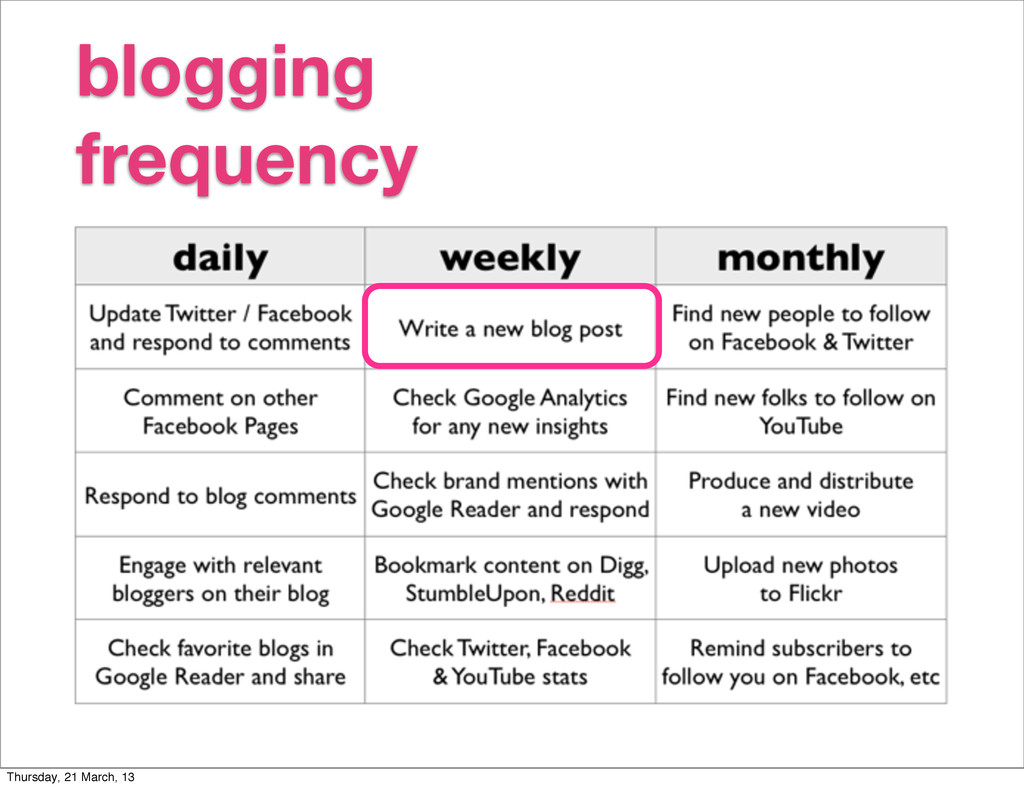 blogging frequency

| daily | weekly | monthly |
|---|---|---|
| Update Twitter / Facebook and respond to comments | Write a new blog post | Find new people to follow on Facebook & Twitter |
| Comment on other Facebook Pages | Check Google Analytics for any new insights | Find new folks to follow on YouTube |
| Respond to blog comments | Check brand mentions with Google Reader and respond | Produce and distribute a new video |
| Engage with relevant bloggers on their blog | Bookmark content on Digg, StumbleUpon, Reddit | Upload new photos to Flickr |
| Check favorite blogs in Google Reader and share | Check Twitter, Facebook & YouTube stats | Remind subscribers to follow you on Facebook, etc |

Thursday, 21 March, 13